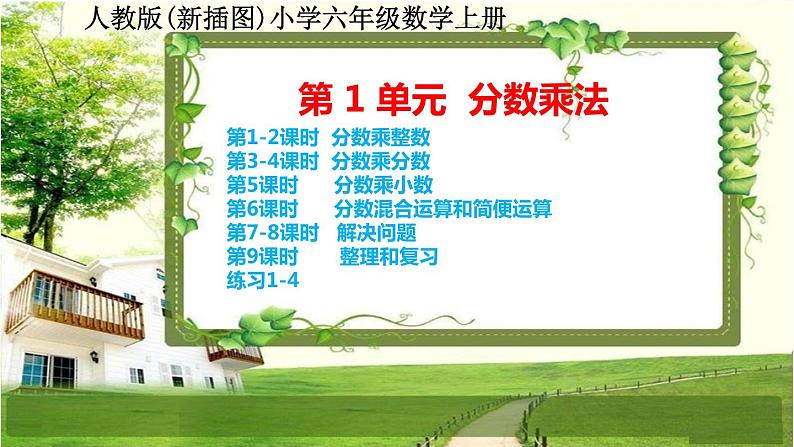 人教版(新插图)小学六年级数学上册

第 1 单元　分数乘法

第1-2课时　分数乘整数
第3-4课时　分数乘分数
第5课时　分数乘小数
第6课时　分数混合运算和简便运算
第7-8课时　解决问题
第9课时　整理和复习
练习1-4